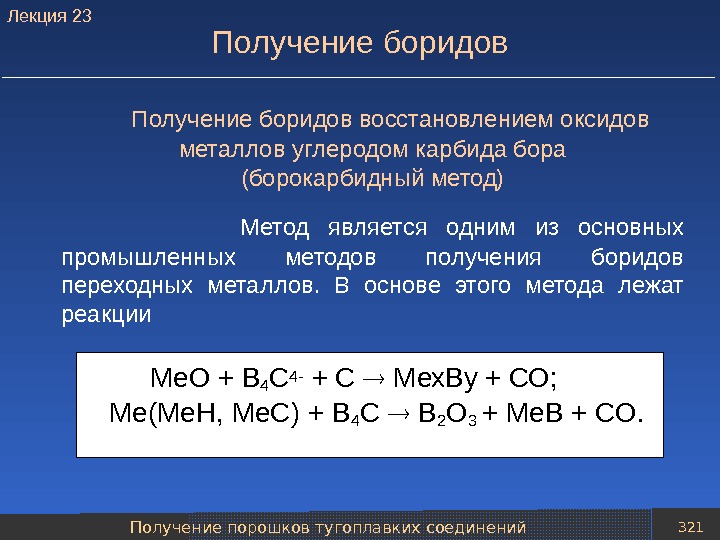 Лекция 23

Получение боридов

Получение боридов восстановлением оксидов металлов углеродом карбида бора (борокарбидный метод)

Метод является одним из основных промышленных методов получения боридов переходных металлов. В основе этого метода лежат реакции

$MeO + B_4C^{4-} + C \rightarrow MexBy + CO;$
$Me(MeH, MeC) + B_4C \rightarrow B_2O_3 + MeB + CO.$

Получение порошков тугоплавких соединений

321